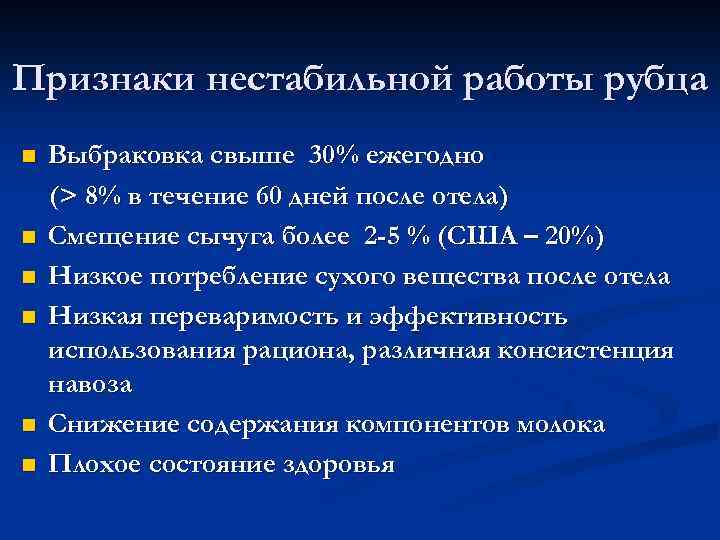 Признаки нестабильной работы рубца

Выбраковка свыше 30% ежегодно (> 8% в течение 60 дней после отела)

Смещение сычуга более 2-5 % (США – 20%)

Низкое потребление сухого вещества после отела

Низкая переваримость и эффективность использования рациона, различная консистенция навоза

Снижение содержания компонентов молока

Плохое состояние здоровья